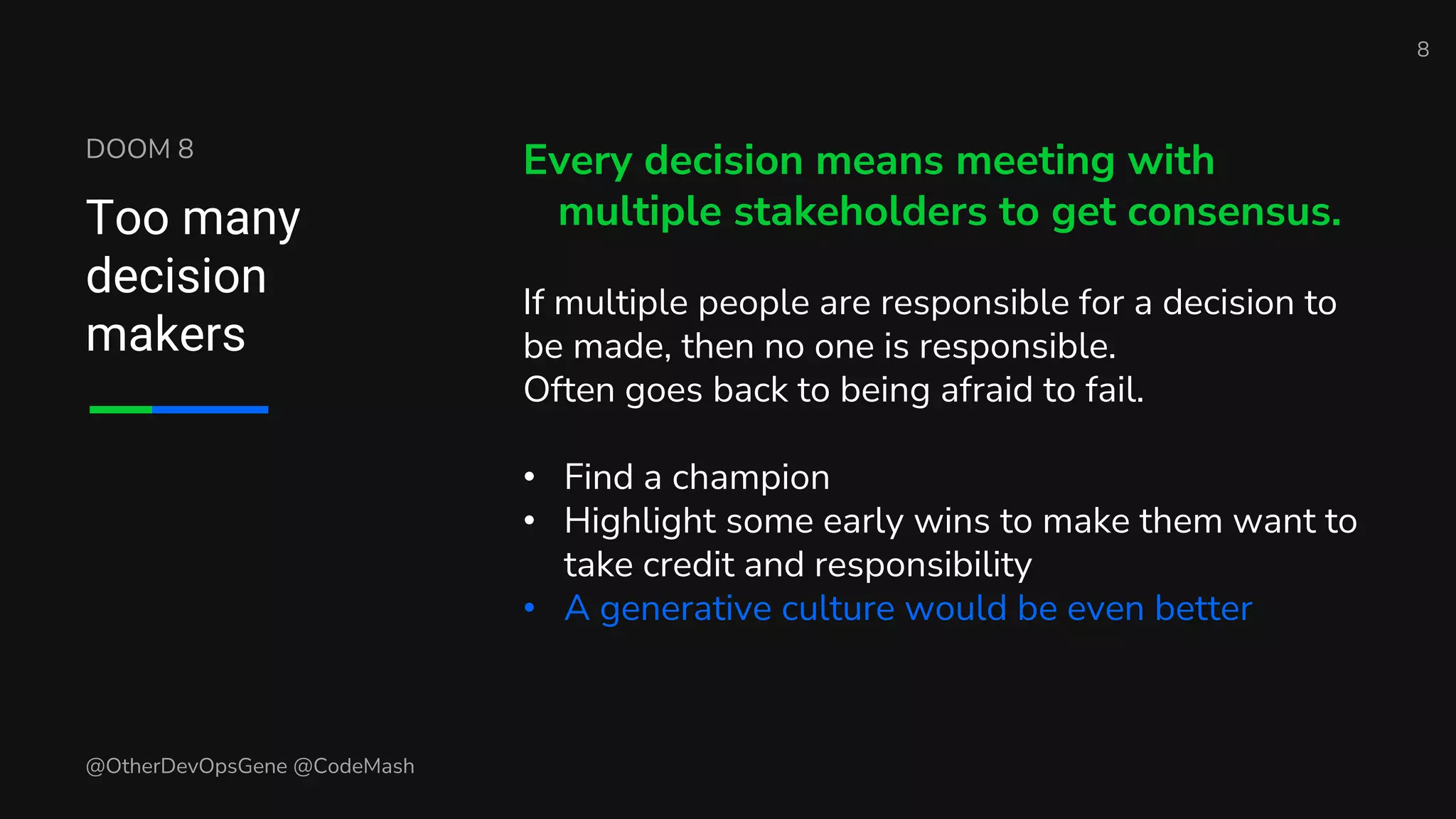 8

DOOM 8

Too many decision makers

Every decision means meeting with multiple stakeholders to get consensus.

If multiple people are responsible for a decision to be made, then no one is responsible.
Often goes back to being afraid to fail.

• Find a champion
• Highlight some early wins to make them want to take credit and responsibility
• A generative culture would be even better

@OtherDevOpsGene @CodeMash